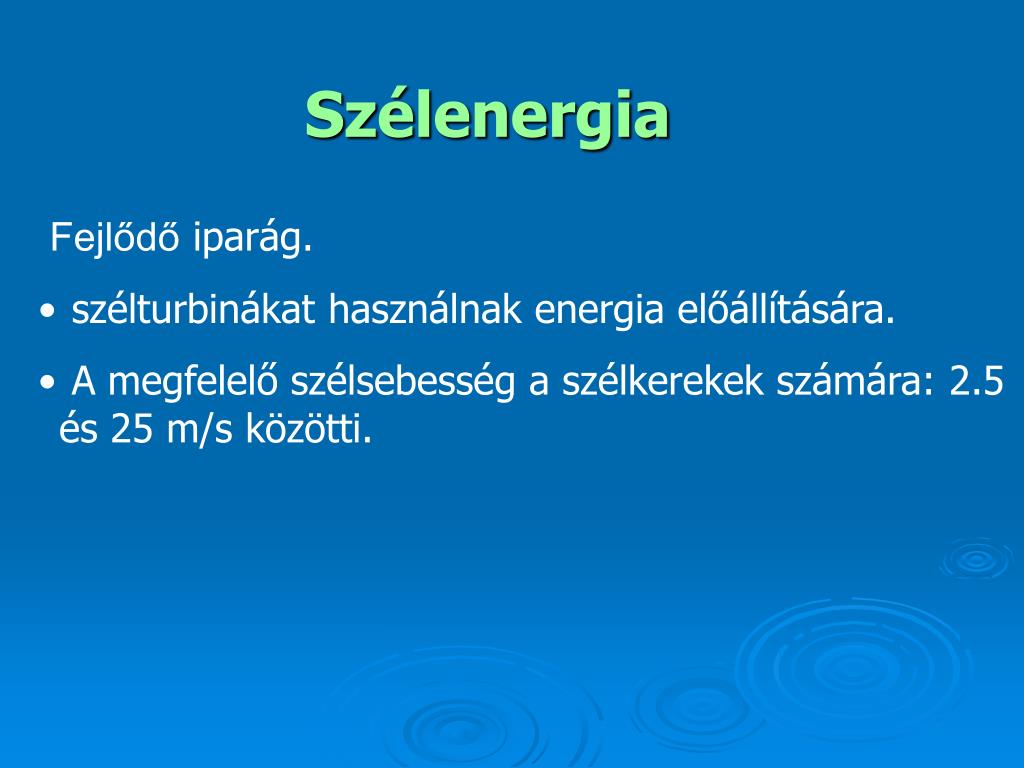 Szélenergia

Fejlődő iparág.

• szélturbinákat használnak energia előállítására.

• A megfelelő szélsebesség a szélkerekek számára: 2.5 és 25 m/s közötti.